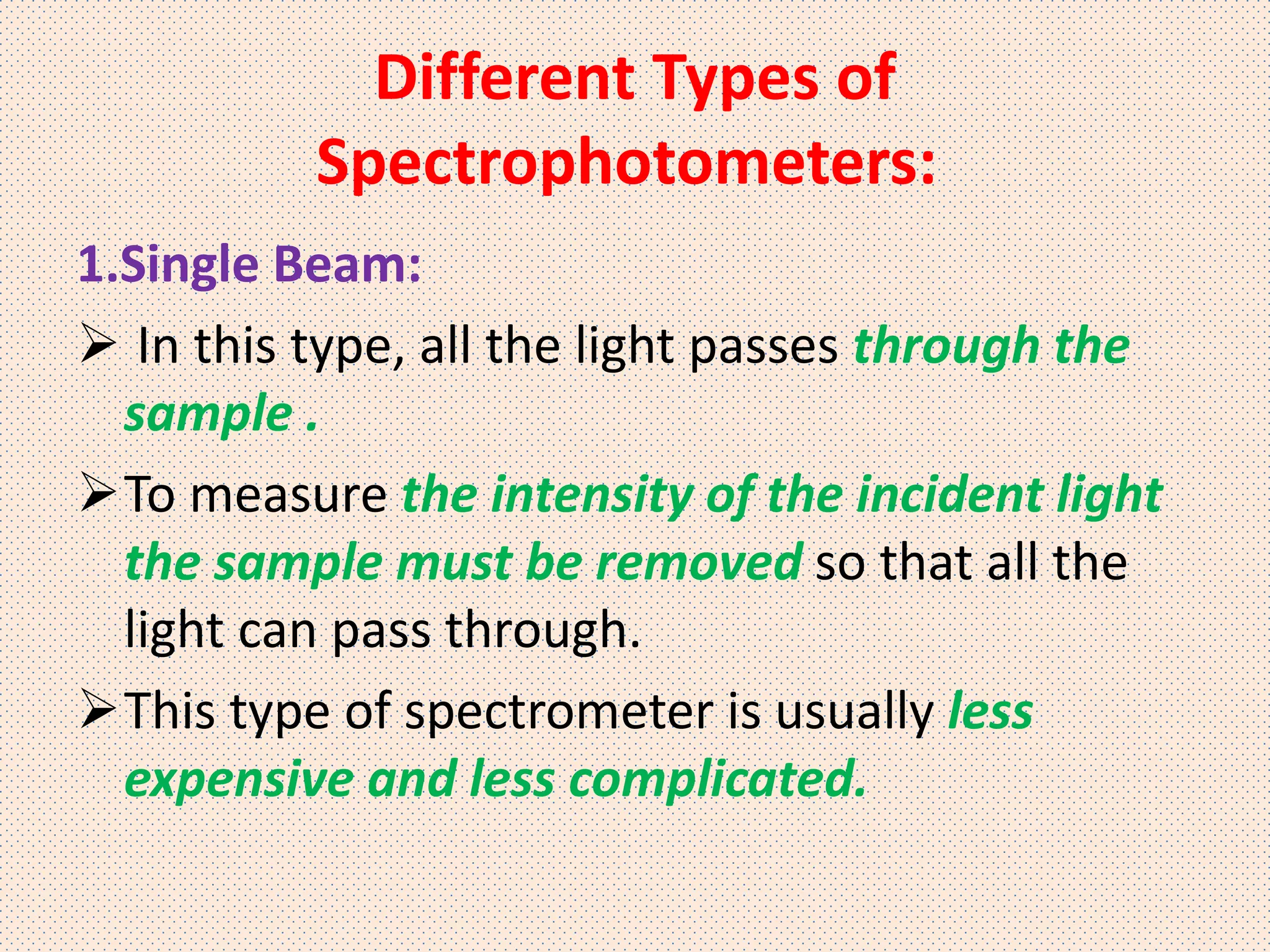 Different Types of Spectrophotometers:

1.Single Beam:

➢ In this type, all the light passes through the sample .

➢ To measure the intensity of the incident light the sample must be removed so that all the light can pass through.

➢ This type of spectrometer is usually less expensive and less complicated.